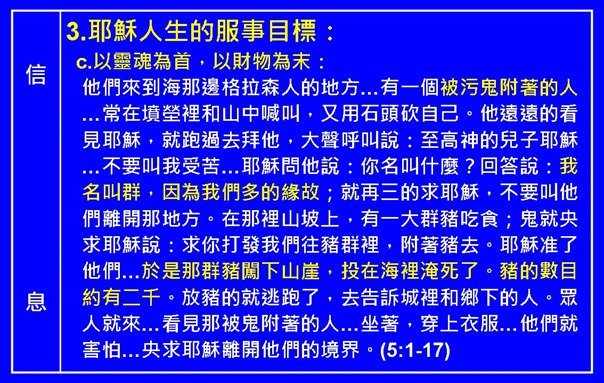 信

息

3.耶穌人生的服事目標：

c.以靈魂為首，以財物為末：

他們來到海那邊格拉森人的地方…有一個被污鬼附著的人…常在墳塋裡和山中喊叫，又用石頭砍自己。他遠遠的看見耶穌，就跑過去拜他，大聲呼叫說：至高神的兒子耶穌…不要叫我受苦…耶穌問他說：你名叫什麼？回答說：我名叫群，因為我們多的緣故；就再三的求耶穌，不要叫他們離開那地方。在那裡山坡上，有一大群豬吃食；鬼就央求耶穌說：求你打發我們往豬群裡，附著豬去。耶穌准了他們…於是那群豬闖下山崖，投在海裡淹死了。豬的數目約有二千。放豬的就逃跑了，去告訴城裡和鄉下的人。眾人就來…看見那被鬼附著的人…坐著，穿上衣服…他們就害怕…央求耶穌離開他們的境界。(5:1-17)